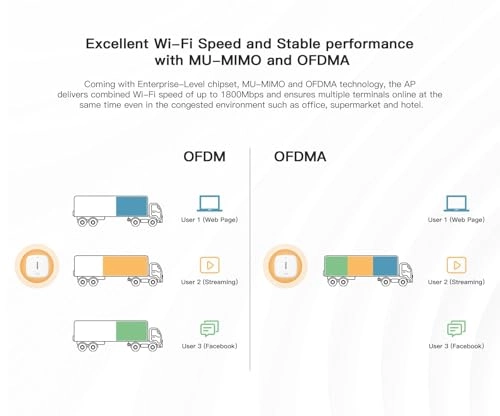 Excellent Wi-Fi Speed and Stable performance with MU-MIMO and OFDMA

Coming with Enterprise-Level chipset, MU-MIMO and OFDMA technology, the AP delivers combined Wi-Fi speed of up to 1800Mbps and ensures multiple terminals online at the same time even in the congested environment such as office, supermarket and hotel.

OFDM

User 1 (Web Page)

User 2 (Streaming)

User 3 (Facebook)

OFDMA

User 1 (Web Page)

User 2 (Streaming)

User 3 (Facebook)